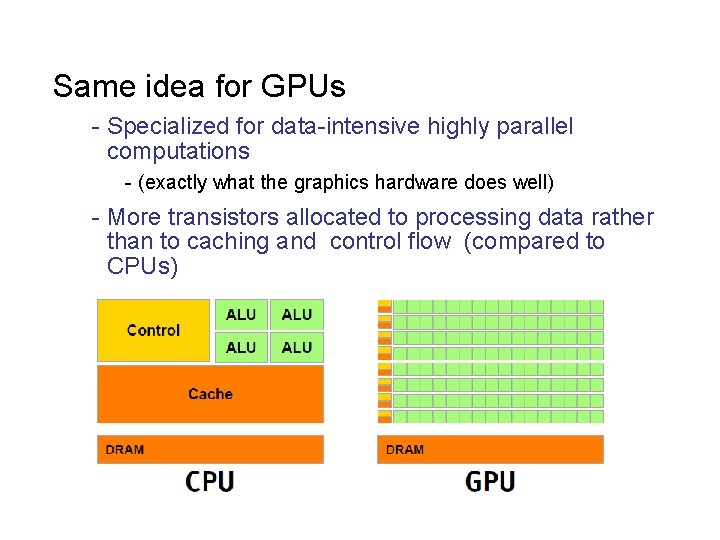 Same idea for GPUs

- Specialized for data-intensive highly parallel computations

- (exactly what the graphics hardware does well)

- More transistors allocated to processing data rather than to caching and control flow (compared to CPUs)

Control

ALU

ALU

ALU

ALU

Cache

DRAM

CPU

DRAM

GPU